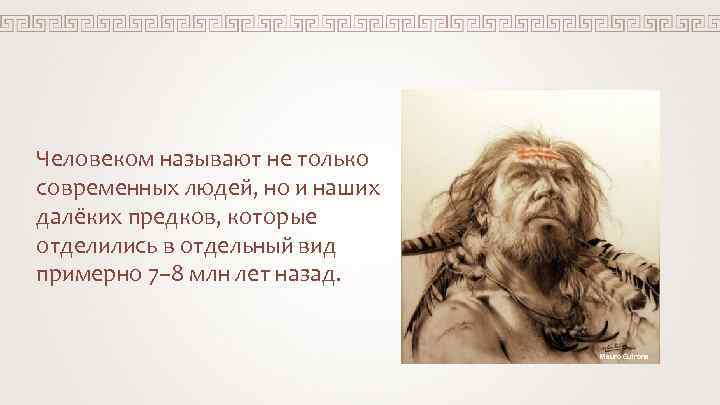 Человеком называют не только современных людей, но и наших далёких предков, которые отделились в отдельный вид примерно 7–8 млн лет назад.

Mauro Cutrona